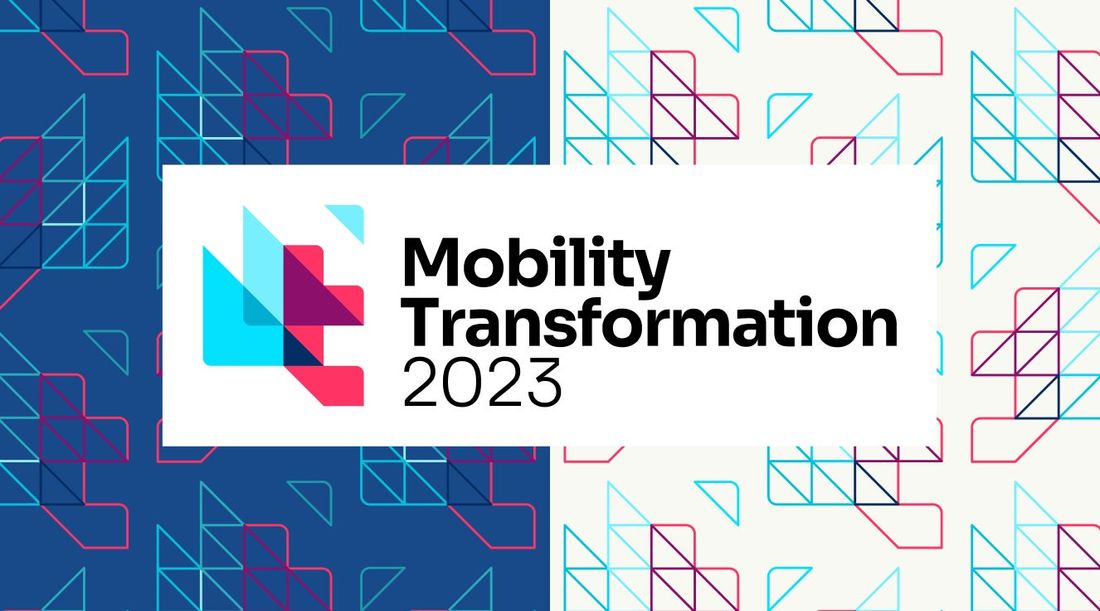 Mobility
Transformation
2023